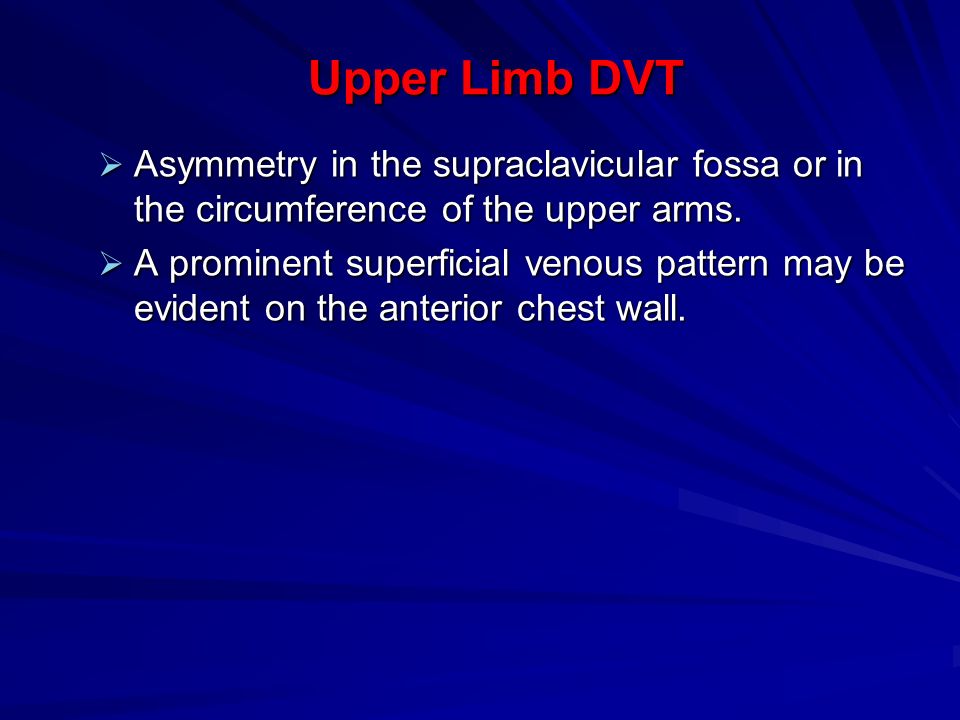 Upper Limb DVT

➢ Asymmetry in the supraclavicular fossa or in the circumference of the upper arms.

➢ A prominent superficial venous pattern may be evident on the anterior chest wall.